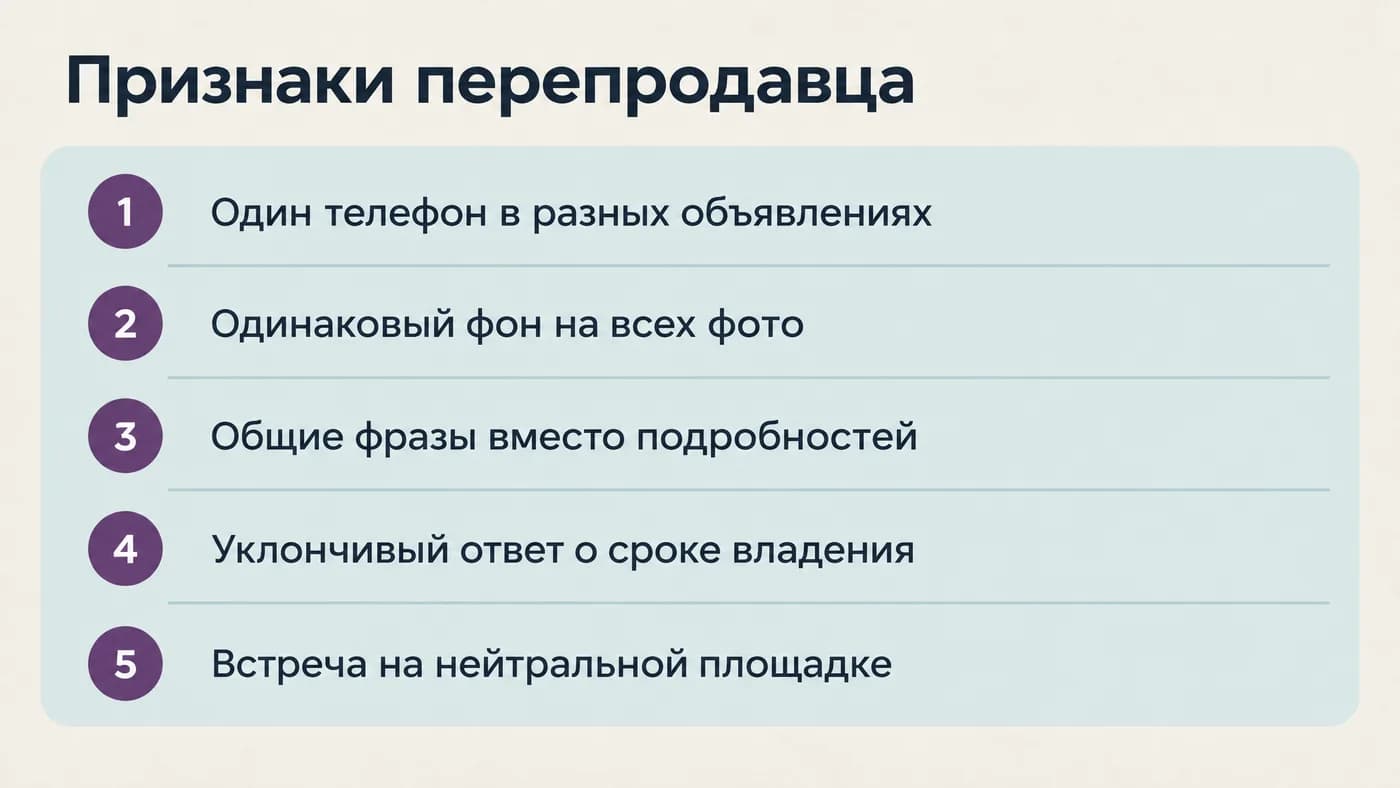 Признаки перепродавца

1 Один телефон в разных объявлениях

2 Одинаковый фон на всех фото

3 Общие фразы вместо подробностей

4 Уклончивый ответ о сроке владения

5 Встреча на нейтральной площадке